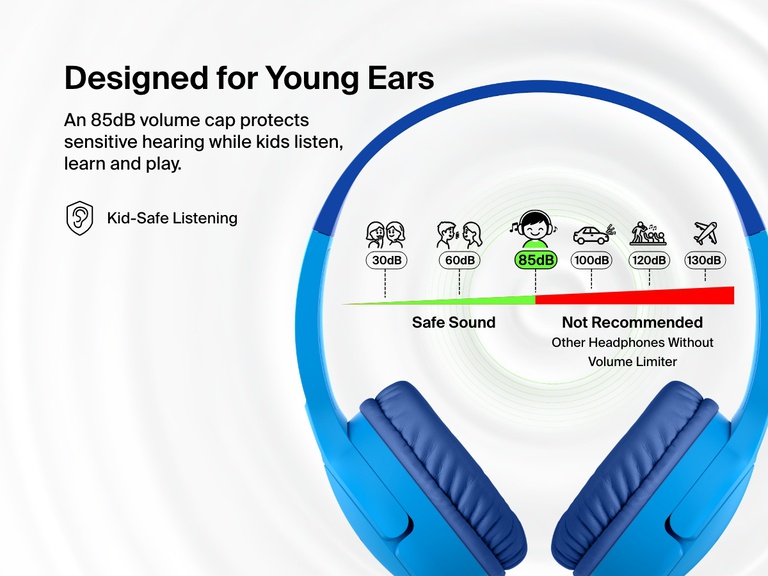 Designed for Young Ears

An 85dB volume cap protects sensitive hearing while kids listen, learn and play.

Kid-Safe Listening

30dB
60dB
85dB
100dB
120dB
130dB

Safe Sound

Not Recommended
Other Headphones Without Volume Limiter